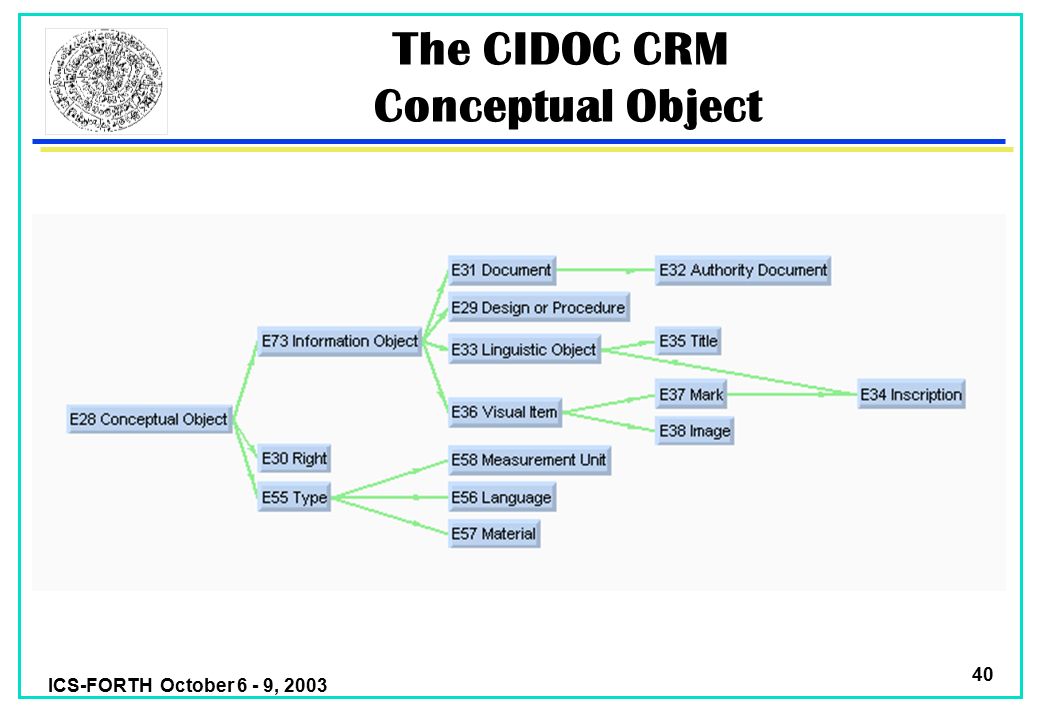 The CIDOC CRM
Conceptual Object

E28 Conceptual Object
E73 Information Object
E30 Right
E55 Type
E31 Document
E29 Design or Procedure
E33 Linguistic Object
E36 Visual Item
E58 Measurement Unit
E56 Language
E57 Material
E32 Authority Document
E35 Title
E37 Mark
E38 Image
E34 Inscription

ICS-FORTH October 6 - 9, 2003

40